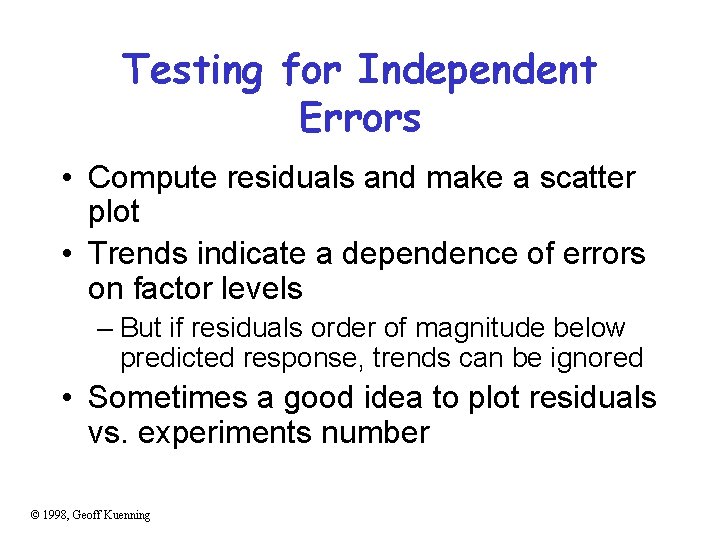 Testing for Independent Errors

• Compute residuals and make a scatter plot

• Trends indicate a dependence of errors on factor levels

– But if residuals order of magnitude below predicted response, trends can be ignored

• Sometimes a good idea to plot residuals vs. experiments number

© 1998, Geoff Kuenning